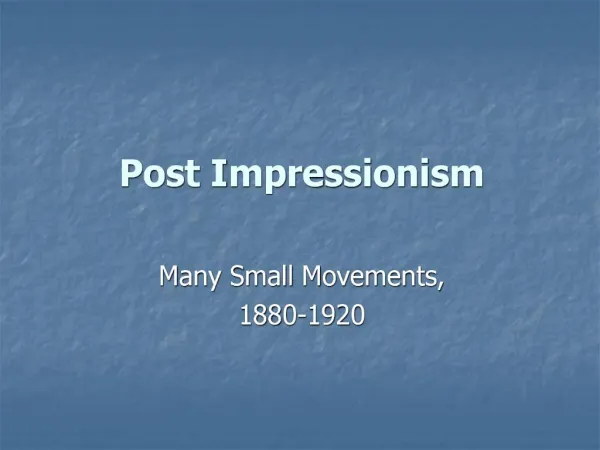 Post Impressionism

Many Small Movements,
1880-1920